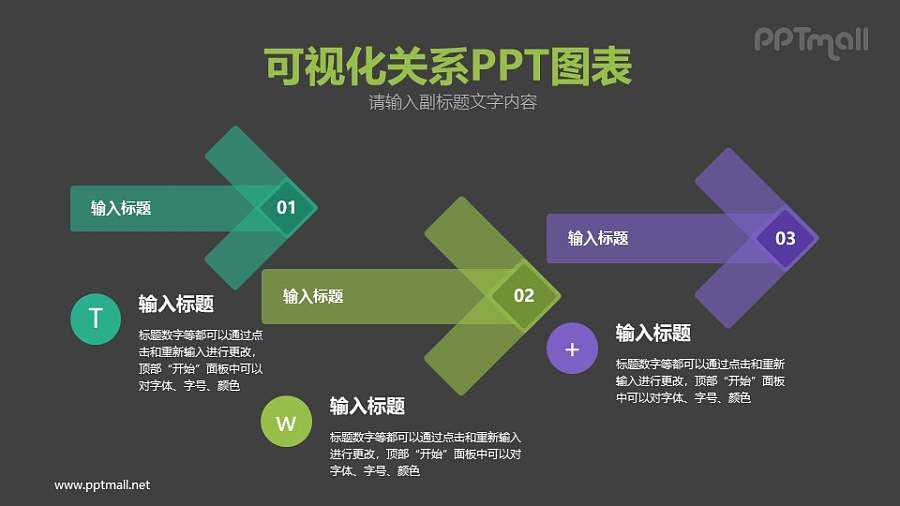 PPTmall

可视化关系PPT图表
请输入副标题文字内容

输入标题
01

输入标题
02

输入标题
03

T
输入标题
标题数字等都可以通过点击和重新输入进行更改，顶部“开始”面板中可以对字体、字号、颜色

W
输入标题
标题数字等都可以通过点击和重新输入进行更改，顶部“开始”面板中可以对字体、字号、颜色

+
输入标题
标题数字等都可以通过点击和重新输入进行更改，顶部“开始”面板中可以对字体、字号、颜色

www.pptmall.net